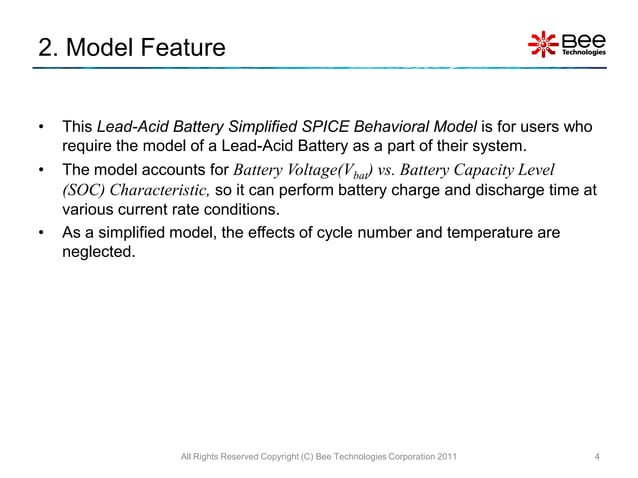 2. Model Feature

Bee Technologies

• This Lead-Acid Battery Simplified SPICE Behavioral Model is for users who require the model of a Lead-Acid Battery as a part of their system.

• The model accounts for Battery Voltage($V_{bat}$) vs. Battery Capacity Level (SOC) Characteristic, so it can perform battery charge and discharge time at various current rate conditions.

• As a simplified model, the effects of cycle number and temperature are neglected.

All Rights Reserved Copyright (C) Bee Technologies Corporation 2011

4